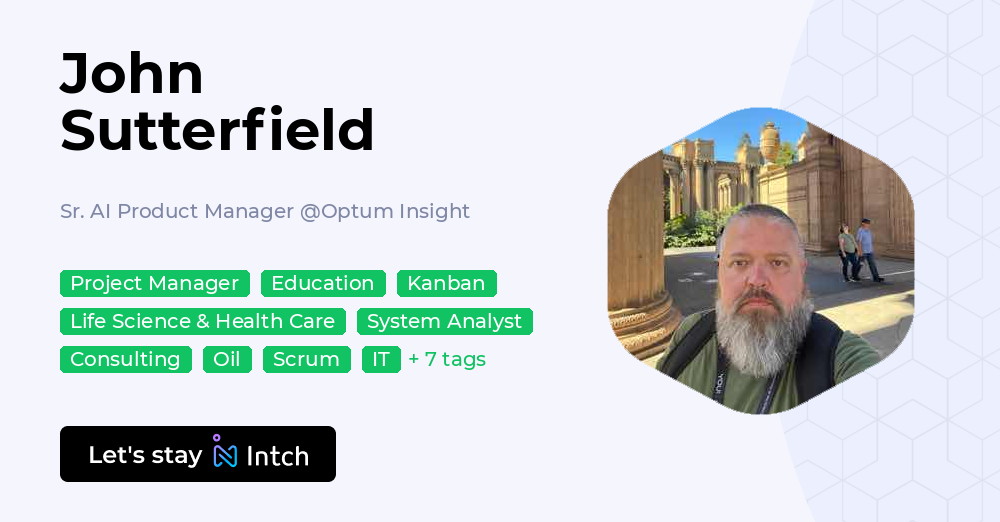 John Sutterfield

Sr. AI Product Manager @Optum Insight

Project Manager
Education
Kanban
Life Science & Health Care
System Analyst
Consulting
Oil
Scrum
IT
+ 7 tags

Let's stay Intch